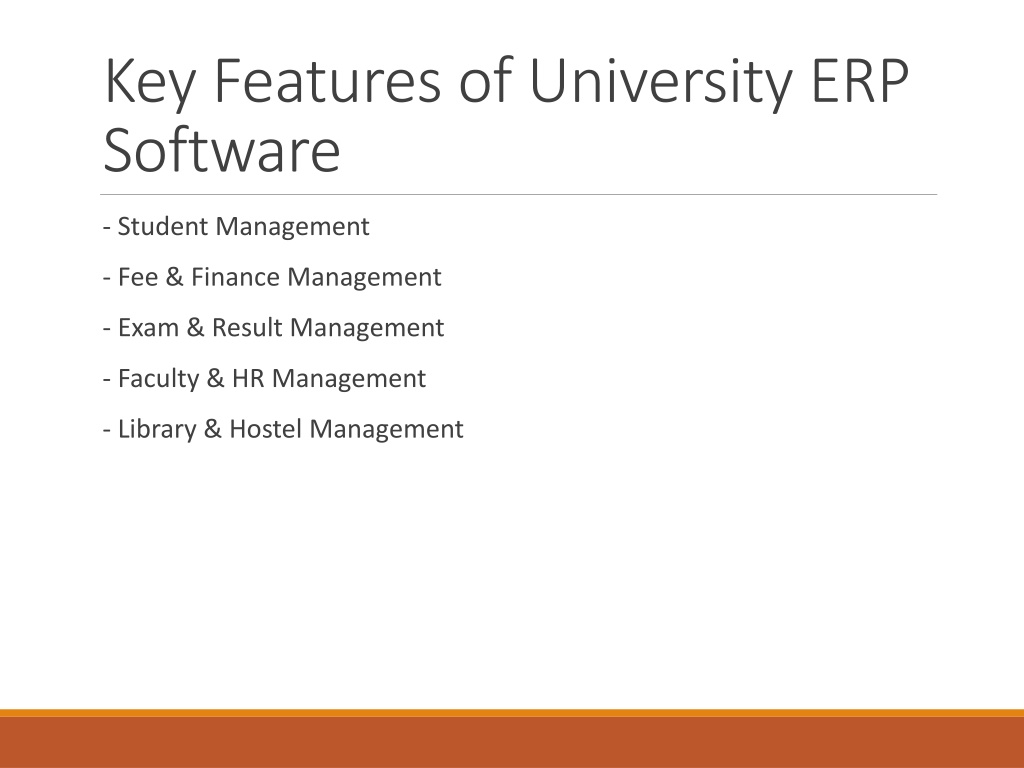 Key Features of University ERP Software

- Student Management

- Fee & Finance Management

- Exam & Result Management

- Faculty & HR Management

- Library & Hostel Management